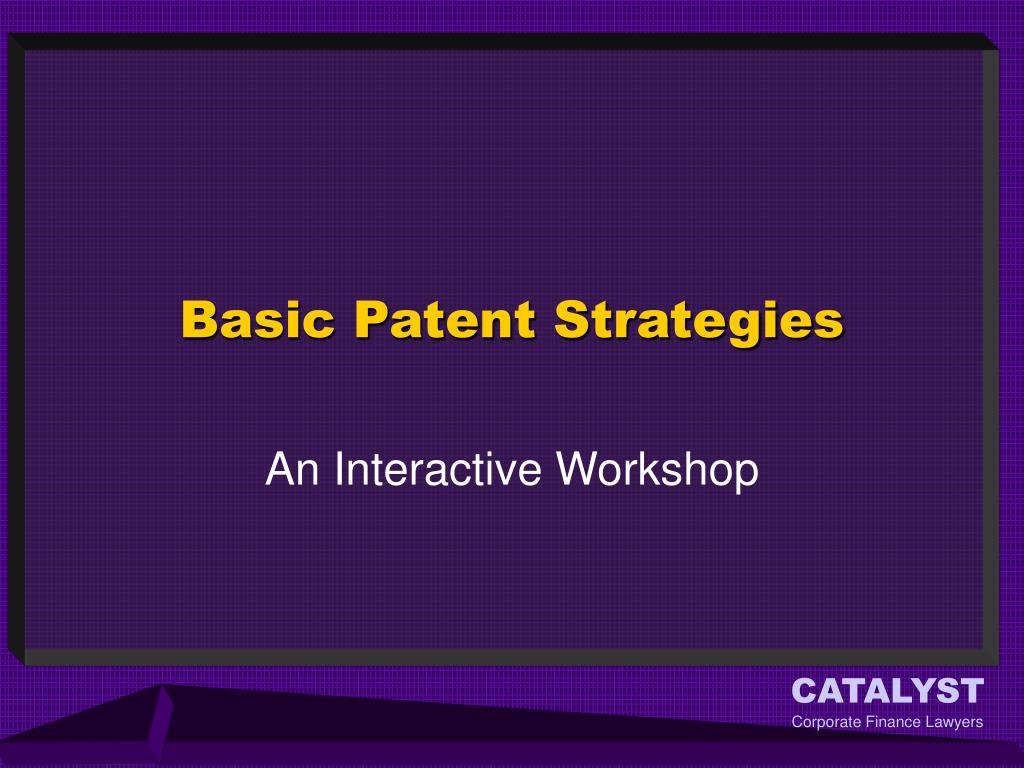 Basic Patent Strategies

An Interactive Workshop

CATALYST
Corporate Finance Lawyers